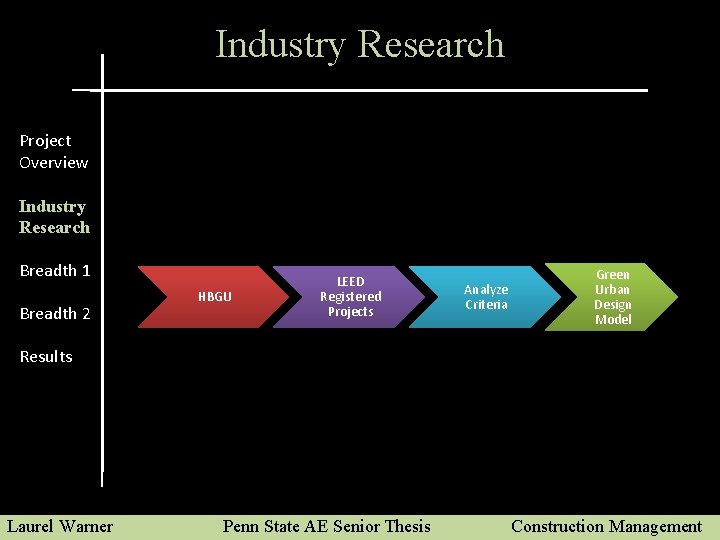 Industry Research

Project Overview

Industry Research

Breadth 1

Breadth 2

Results

HBGU

LEED Registered Projects

Analyze Criteria

Green Urban Design Model

Laurel Warner

Penn State AE Senior Thesis

Construction Management